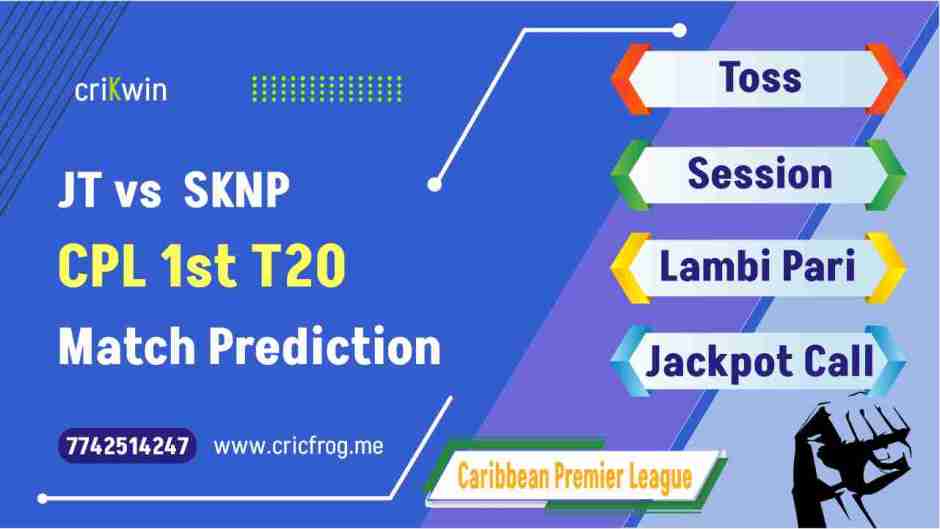 criKwin

JT vs SKNP

CPL 1st T20

Match Prediction

7742514247 www.cricfrog.me

Toss

Session

Lambi Pari

Jackpot Call

Caribbean Premier League